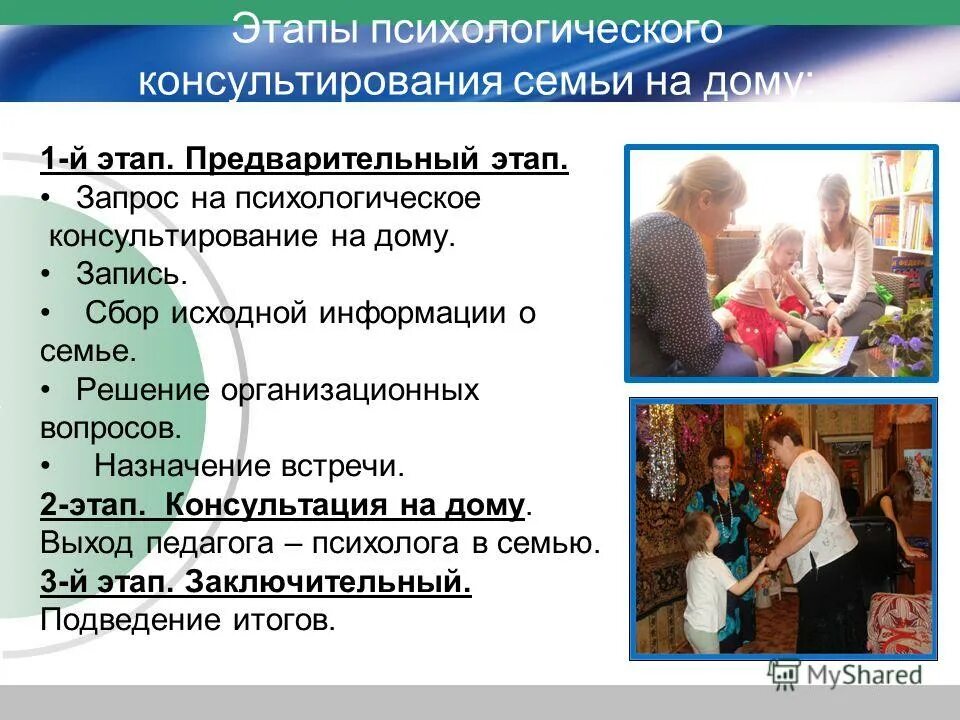 Этапы психологического консультирования семьи на дому:

1-й этап. Предварительный этап.
• Запрос на психологическое консультирование на дому.
• Запись.
• Сбор исходной информации о семье.
• Решение организационных вопросов.
• Назначение встречи.
2-этап. Консультация на дому.
Выход педагога – психолога в семью.
3-й этап. Заключительный.
Подведение итогов.

MyShared